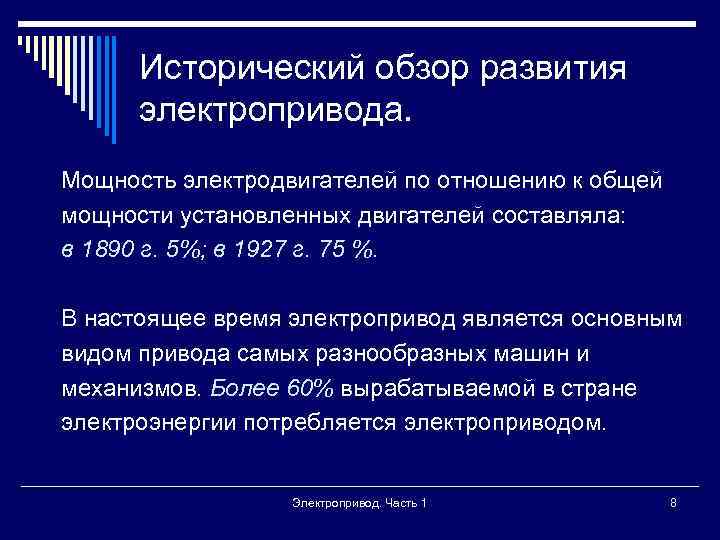 Исторический обзор развития электропривода.

Мощность электродвигателей по отношению к общей мощности установленных двигателей составляла: в 1890 г. 5%; в 1927 г. 75 %.

В настоящее время электропривод является основным видом привода самых разнообразных машин и механизмов. Более 60% вырабатываемой в стране электроэнергии потребляется электроприводом.

Электропривод. Часть 1

8